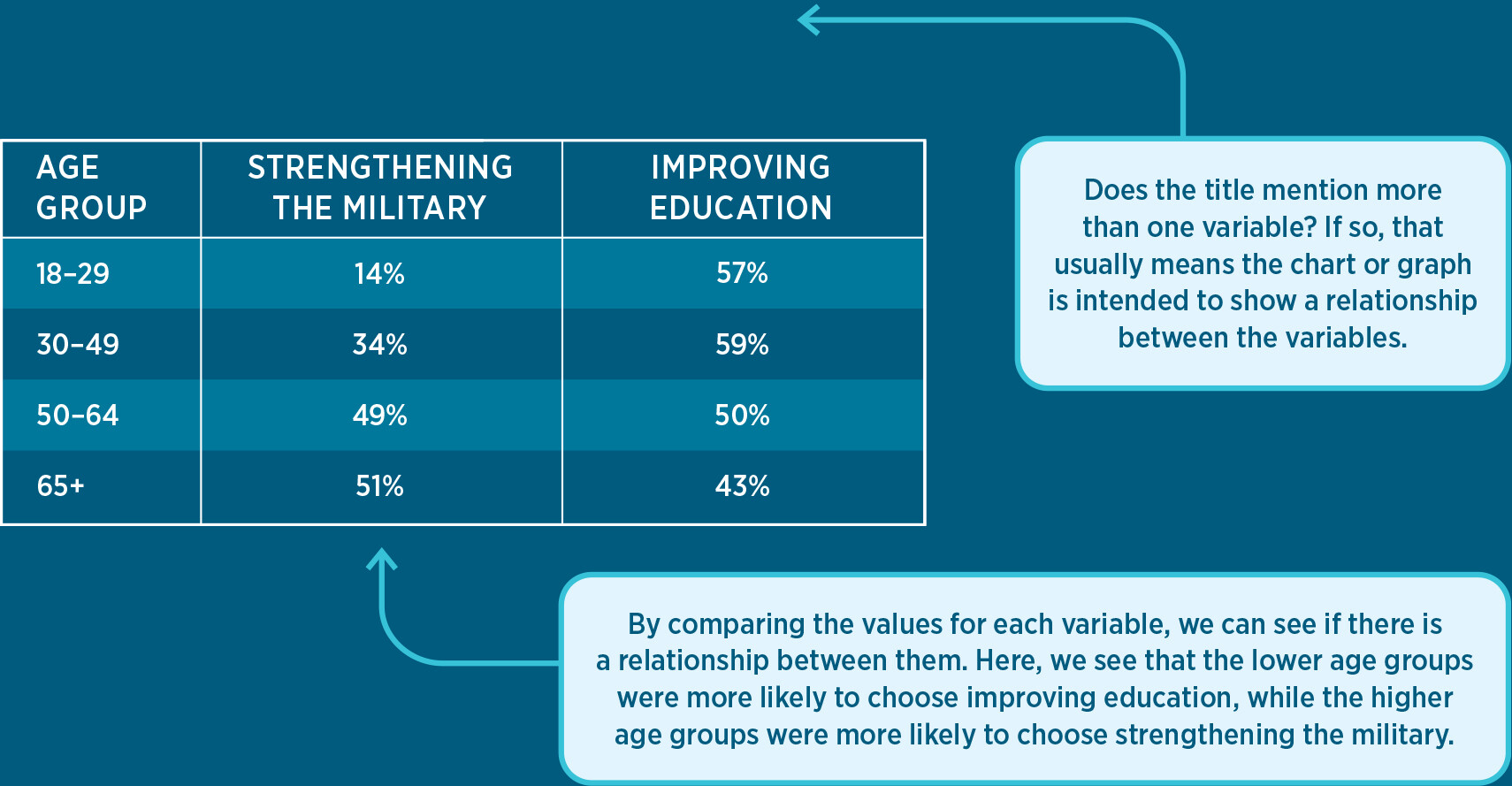 | AGE GROUP | STRENGTHENING THE MILITARY | IMPROVING EDUCATION |
|---|---|---|
| 18–29 | 14% | 57% |
| 30–49 | 34% | 59% |
| 50–64 | 49% | 50% |
| 65+ | 51% | 43% |

Does the title mention more than one variable? If so, that usually means the chart or graph is intended to show a relationship between the variables.

By comparing the values for each variable, we can see if there is a relationship between them. Here, we see that the lower age groups were more likely to choose improving education, while the higher age groups were more likely to choose strengthening the military.